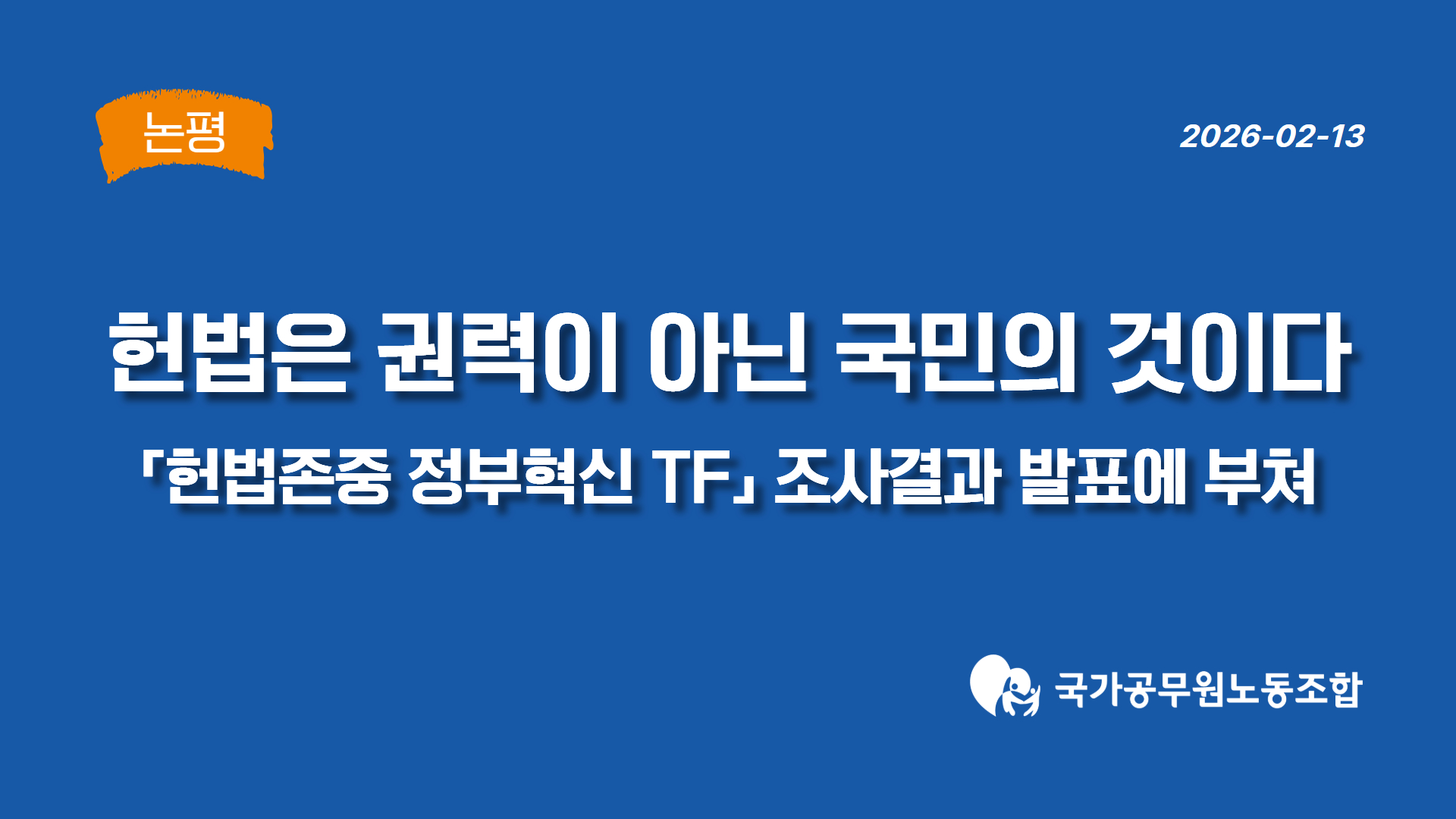 논평

2026-02-13

헌법은 권력이 아닌 국민의 것이다

「헌법존중 정부혁신 TF」 조사결과 발표에 부쳐

국가공무원노동조합